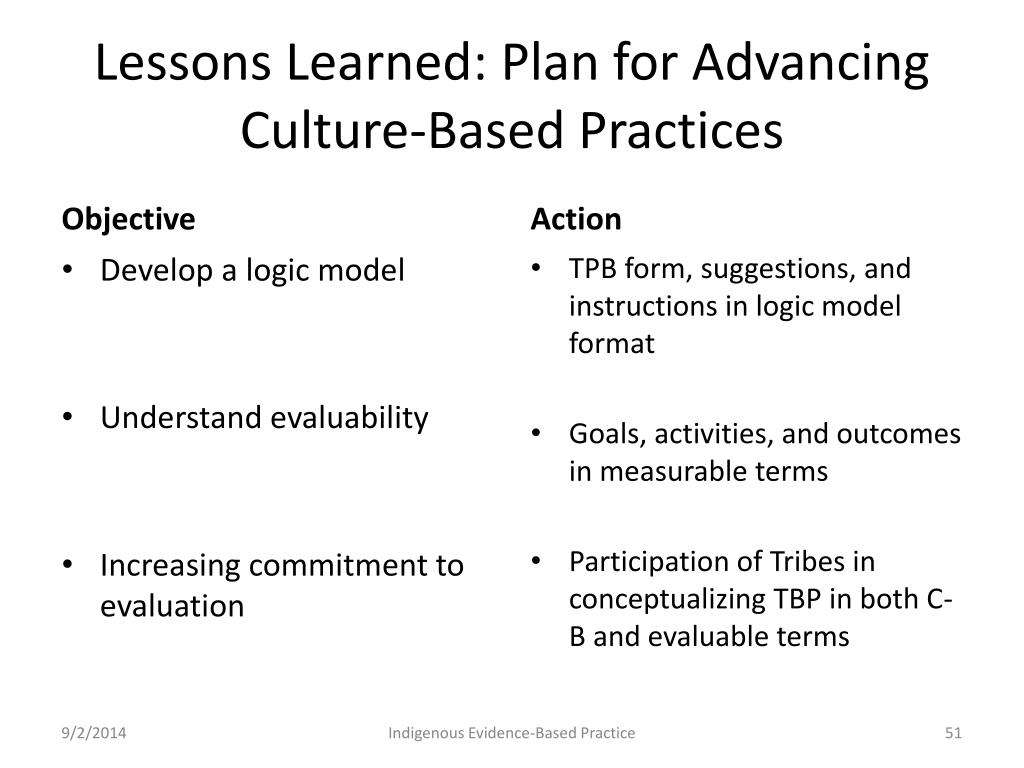 Lessons Learned: Plan for Advancing Culture-Based Practices

Objective

• Develop a logic model

• Understand evaluability

• Increasing commitment to evaluation

Action

• TPB form, suggestions, and instructions in logic model format

• Goals, activities, and outcomes in measurable terms

• Participation of Tribes in conceptualizing TBP in both C-B and evaluable terms

9/2/2014

Indigenous Evidence-Based Practice

51